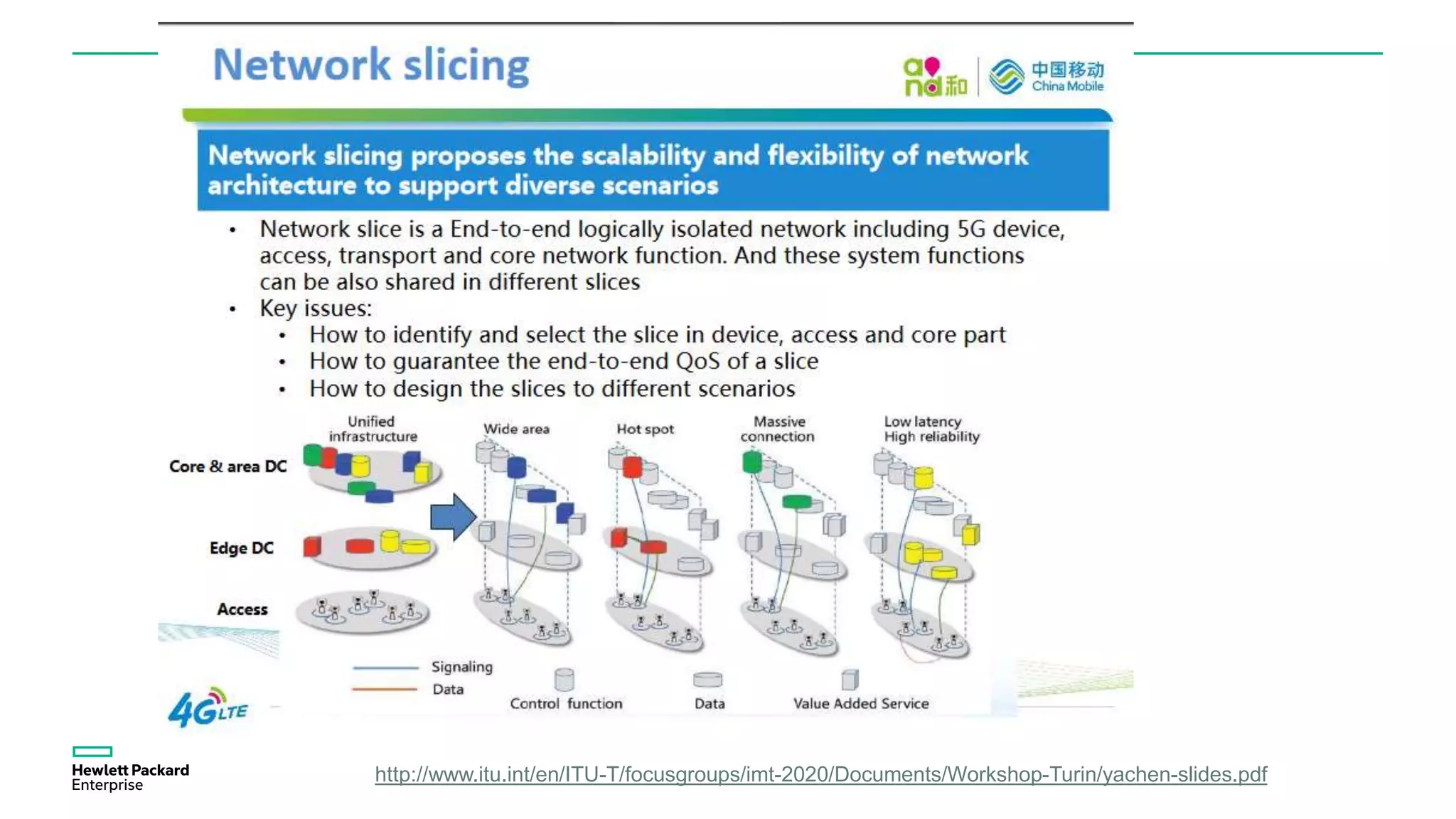 Network slicing

and 和 中国移动 China Mobile

Network slicing proposes the scalability and flexibility of network architecture to support diverse scenarios

• Network slice is a End-to-end logically isolated network including 5G device, access, transport and core network function. And these system functions can be also shared in different slices
• Key issues:
  • How to identify and select the slice in device, access and core part
  • How to guarantee the end-to-end QoS of a slice
  • How to design the slices to different scenarios

Unified infrastructure

Wide area

Hot spot

Massive connection

Low latency High reliability

Core & area DC

Edge DC

Access

Signaling

Data

Control function

Data

Value Added Service

4G LTE

Hewlett Packard Enterprise

http://www.itu.int/en/ITU-T/focusgroups/imt-2020/Documents/Workshop-Turin/yachen-slides.pdf